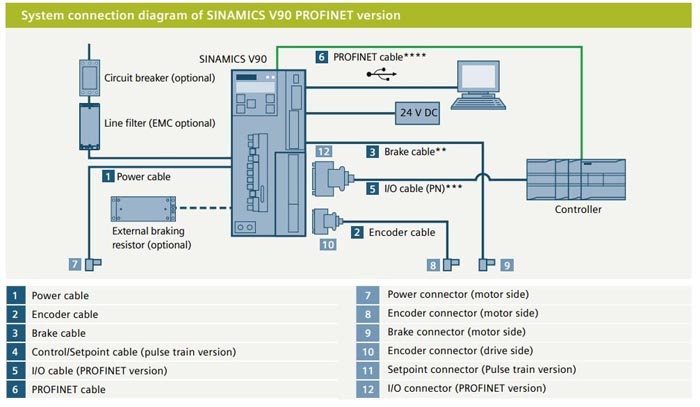 System connection diagram of SINAMICS V90 PROFINET version

SINAMICS V90

6 PROFINET cable****

Circuit breaker (optional)

Line filter (EMC optional)

24 V DC

12

3 Brake cable**

1 Power cable

5 I/O cable (PN)***

Controller

External braking resistor (optional)

2 Encoder cable

10

7

8

9

| | | | |
|---|---|---|---|
| 1 | Power cable | 7 | Power connector (motor side) |
| 2 | Encoder cable | 8 | Encoder connector (motor side) |
| 3 | Brake cable | 9 | Brake connector (motor side) |
| 4 | Control/Setpoint cable (pulse train version) | 10 | Encoder connector (drive side) |
| 5 | I/O cable (PROFINET version) | 11 | Setpoint connector (Pulse train version) |
| 6 | PROFINET cable | 12 | I/O connector (PROFINET version) |